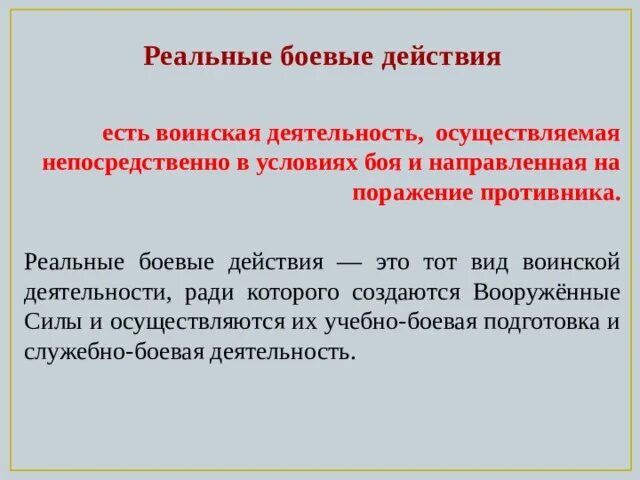 Реальные боевые действия

есть воинская деятельность, осуществляемая непосредственно в условиях боя и направленная на поражение противника.

Реальные боевые действия — это тот вид воинской деятельности, ради которого создаются Вооружённые Силы и осуществляются их учебно-боевая подготовка и служебно-боевая деятельность.